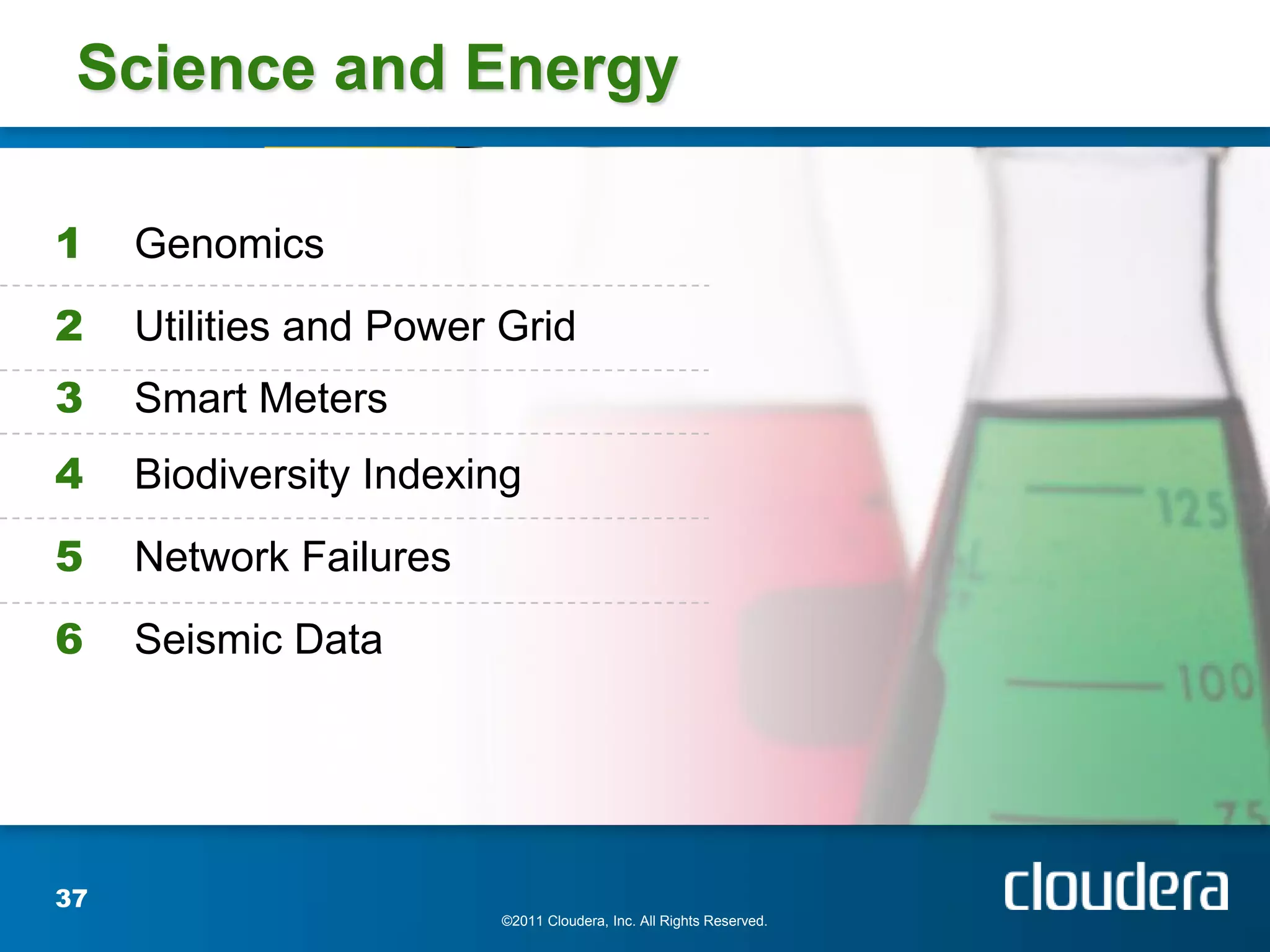 Science and Energy

1 Genomics

2 Utilities and Power Grid

3 Smart Meters

4 Biodiversity Indexing

5 Network Failures

6 Seismic Data

125

100

75

37

©2011 Cloudera, Inc. All Rights Reserved.

cloudera